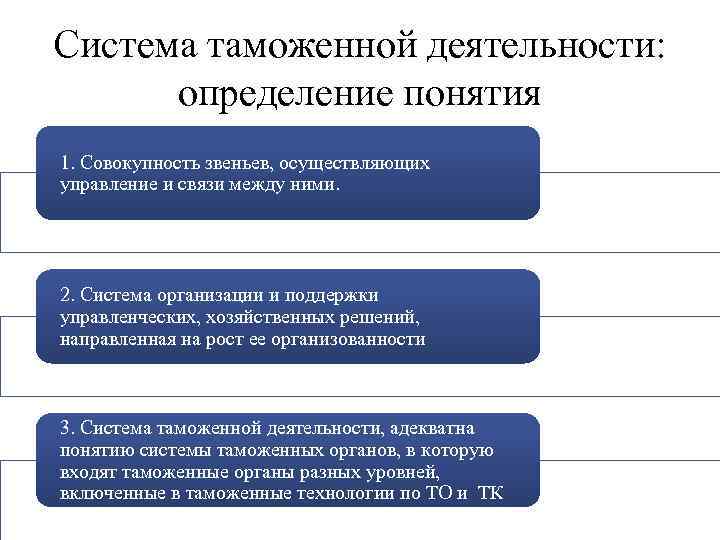 Система таможенной деятельности: определение понятия

1. Совокупность звеньев, осуществляющих управление и связи между ними.

2. Система организации и поддержки управленческих, хозяйственных решений, направленная на рост ее организованности

3. Система таможенной деятельности, адекватна понятию системы таможенных органов, в которую входят таможенные органы разных уровней, включенные в таможенные технологии по ТО и ТК